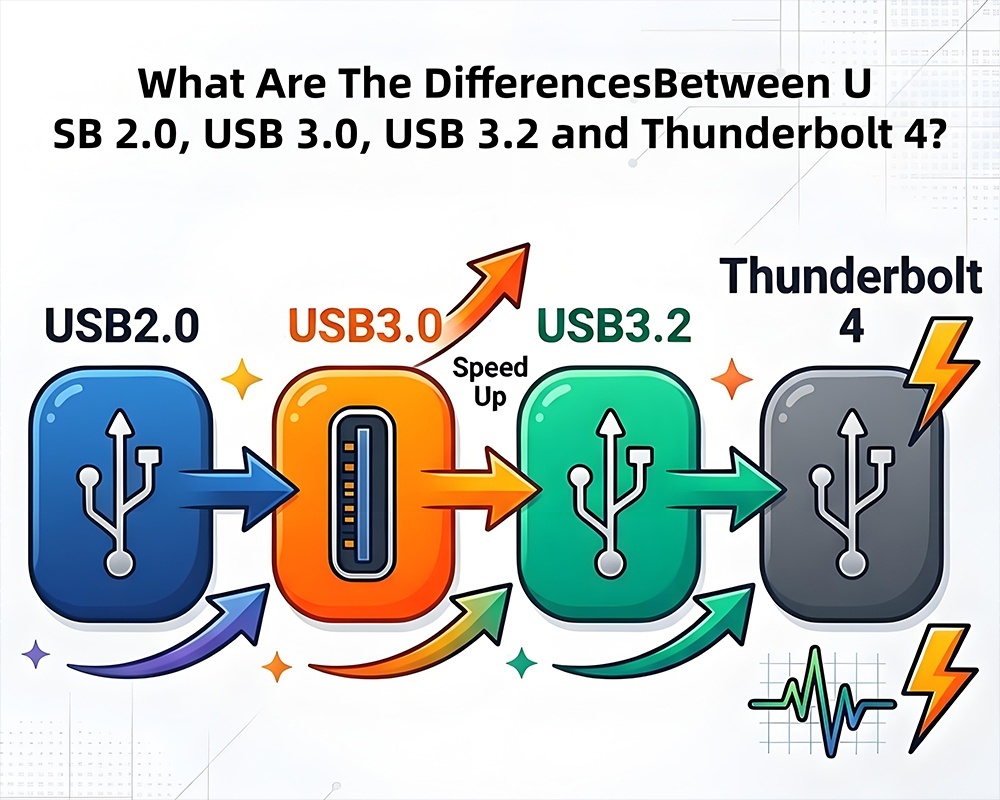 What Are The DifferencesBetween U
SB 2.0, USB 3.0, USB 3.2 and Thunderbolt 4?

USB2.0

USB3.0

Speed Up

USB3.2

Thunderbolt 4